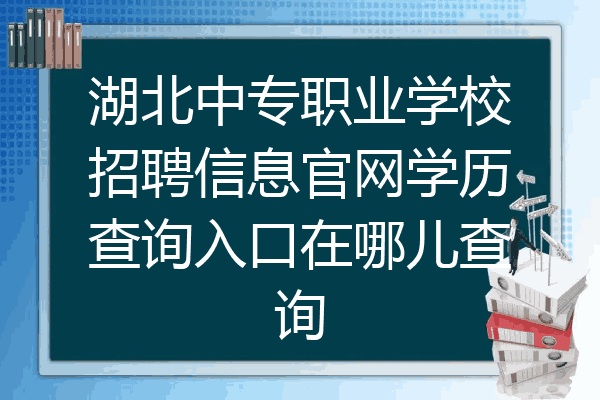 湖北中专职业学校招聘信息官网学历查询入口在哪儿查询